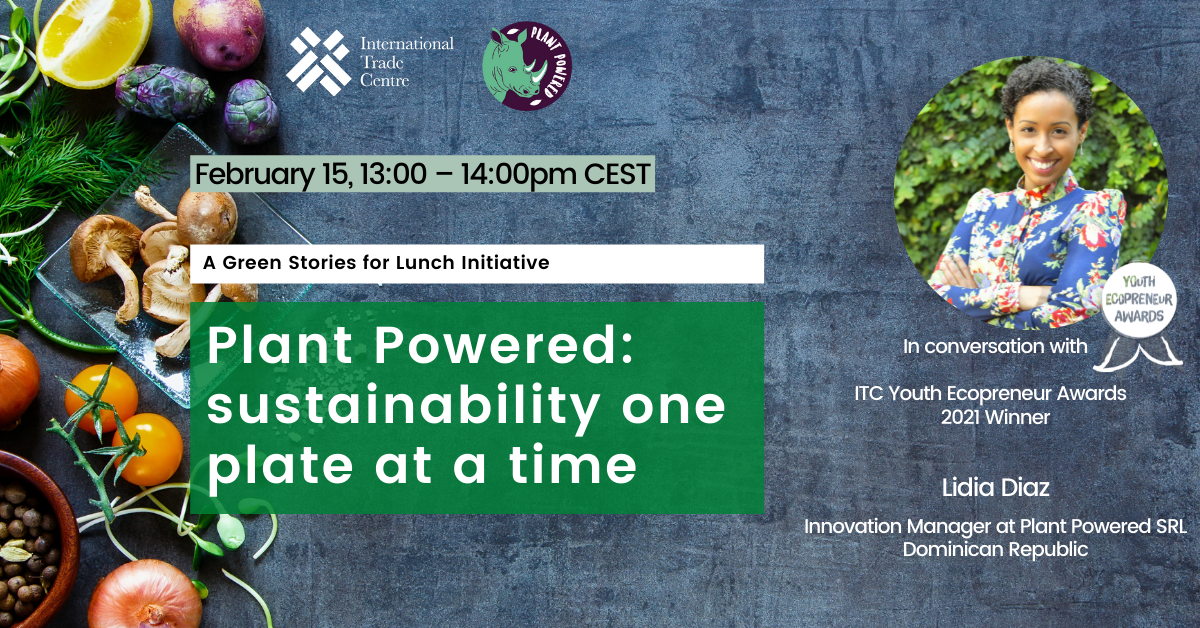 International Trade Centre

PLANT POWERED

February 15, 13:00 – 14:00pm CEST

A Green Stories for Lunch Initiative

Plant Powered: sustainability one plate at a time

YOUTH ECOPRENEUR AWARDS

In conversation with

ITC Youth Ecopreneur Awards 2021 Winner

Lidia Diaz

Innovation Manager at Plant Powered SRL Dominican Republic